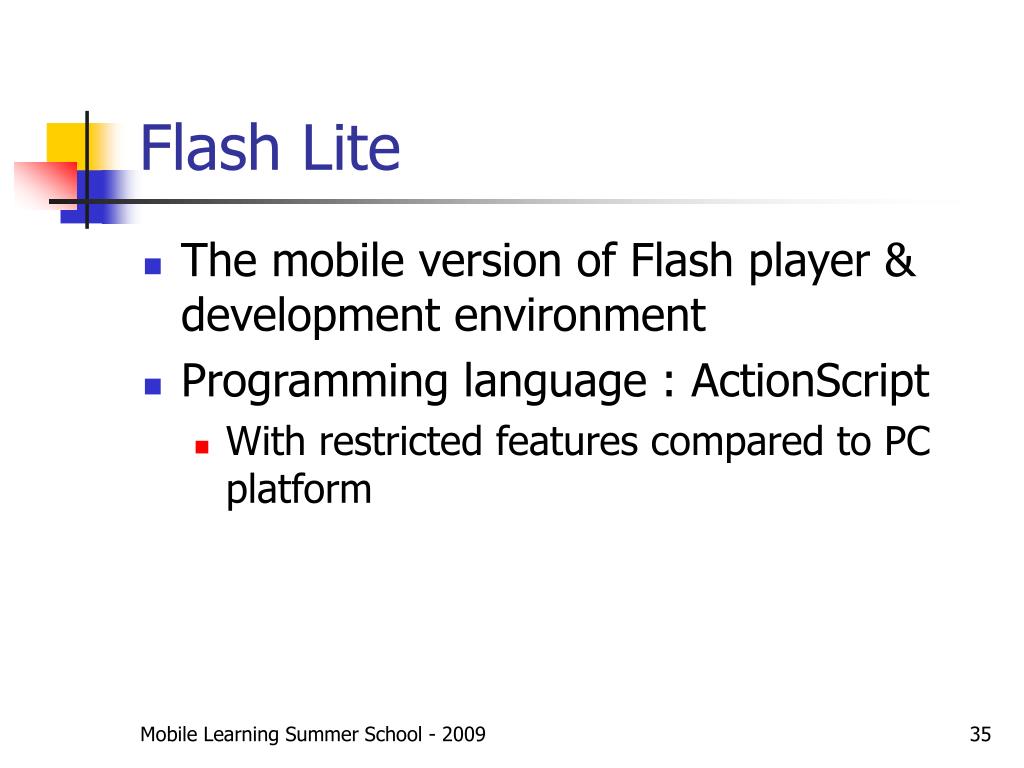 Flash Lite

- The mobile version of Flash player & development environment
- Programming language : ActionScript
  - With restricted features compared to PC platform

Mobile Learning Summer School - 2009

35